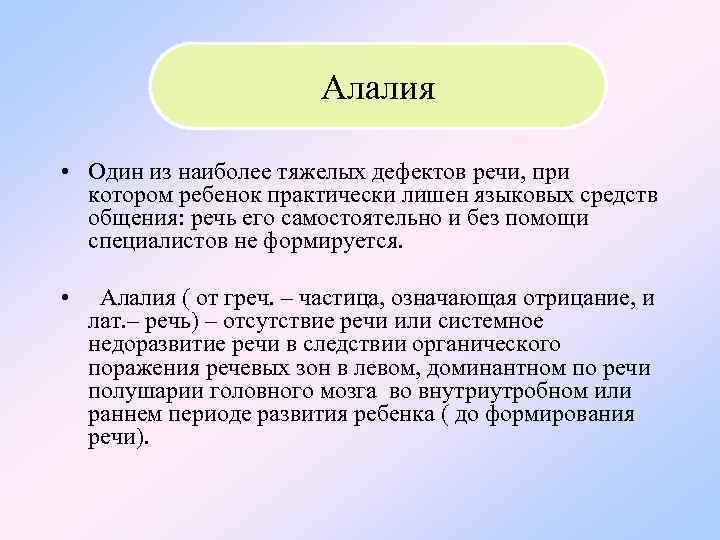 Алалия

• Один из наиболее тяжелых дефектов речи, при котором ребенок практически лишен языковых средств общения: речь его самостоятельно и без помощи специалистов не формируется.

• Алалия ( от греч. – частица, означающая отрицание, и лат.– речь) – отсутствие речи или системное недоразвитие речи в следствии органического поражения речевых зон в левом, доминантном по речи полушарии головного мозга во внутриутробном или раннем периоде развития ребенка ( до формирования речи).